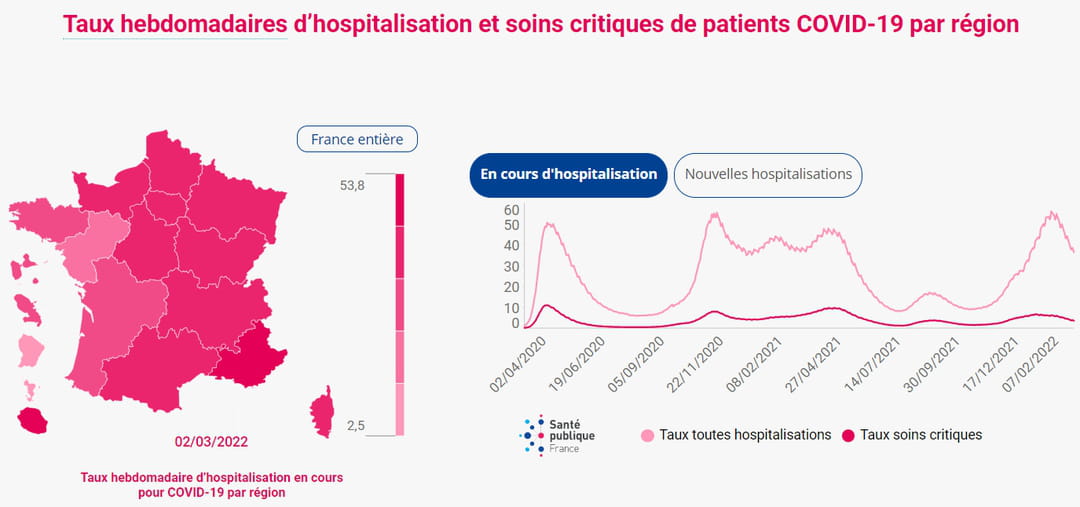 Taux hebdomadaires d'hospitalisation et soins critiques de patients COVID-19 par région

France entière

53,8

2,5

02/03/2022

Taux hebdomadaire d'hospitalisation en cours pour COVID-19 par région

En cours d'hospitalisation

Nouvelles hospitalisations

60
50
40
30
20
10
0

02/04/2020
19/06/2020
05/09/2020
22/11/2020
08/02/2021
27/04/2021
14/07/2021
30/09/2021
17/12/2021
07/02/2022

Santé publique France

Taux toutes hospitalisations

Taux soins critiques